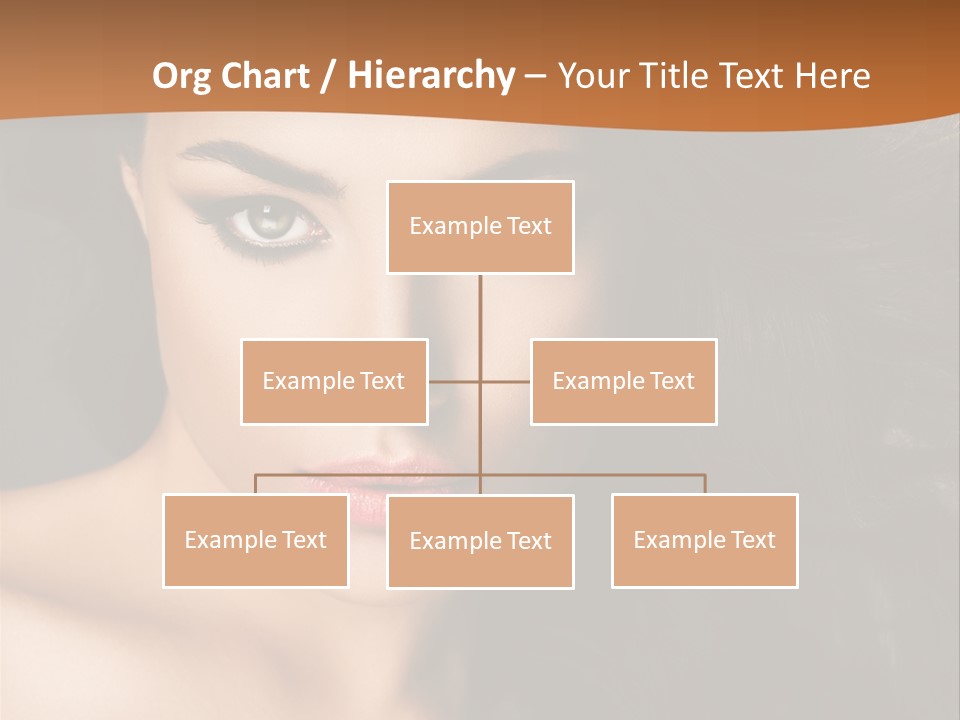 Org Chart / Hierarchy – Your Title Text Here

Example Text

Example Text

Example Text

Example Text

Example Text

Example Text